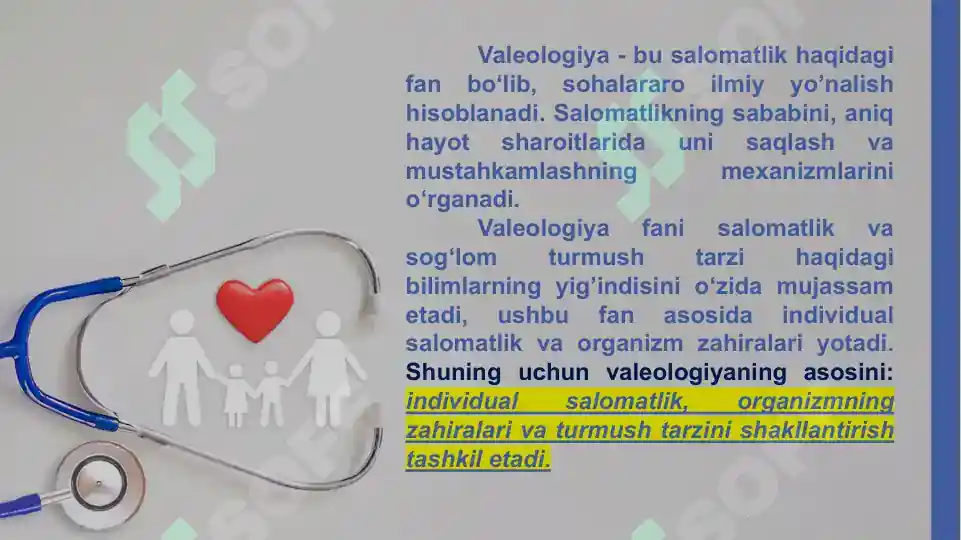 Valeologiya - bu salomatlik haqidagi fan bo‘lib, sohalararo ilmiy yo’nalish hisoblanadi. Salomatlikning sababini, aniq hayot sharoitlarida uni saqlash va mustahkamlashning mexanizmlarini o‘rganadi.

Valeologiya fani salomatlik va sog‘lom turmush tarzi haqidagi bilimlarning yig’indisini o‘zida mujassam etadi, ushbu fan asosida individual salomatlik va organizm zahiralari yotadi. Shuning uchun valeologiyaning asosini: individual salomatlik, organizmning zahiralari va turmush tarzini shakllantirish tashkil etadi.